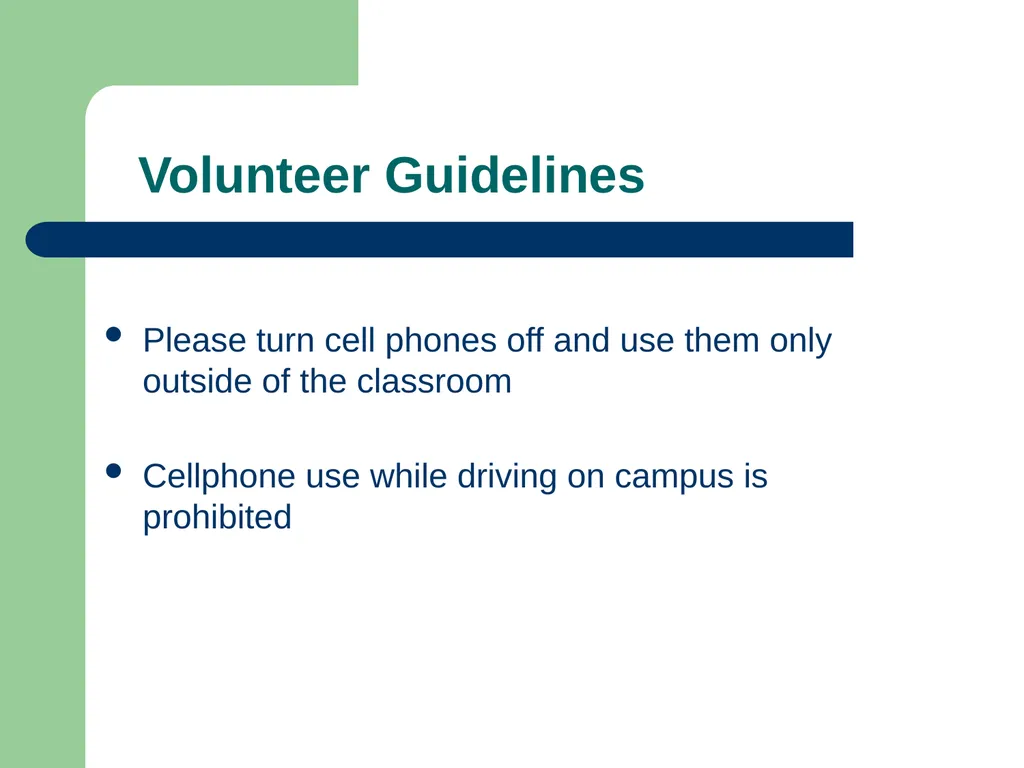 Volunteer Guidelines

- Please turn cell phones off and use them only outside of the classroom

- Cellphone use while driving on campus is prohibited